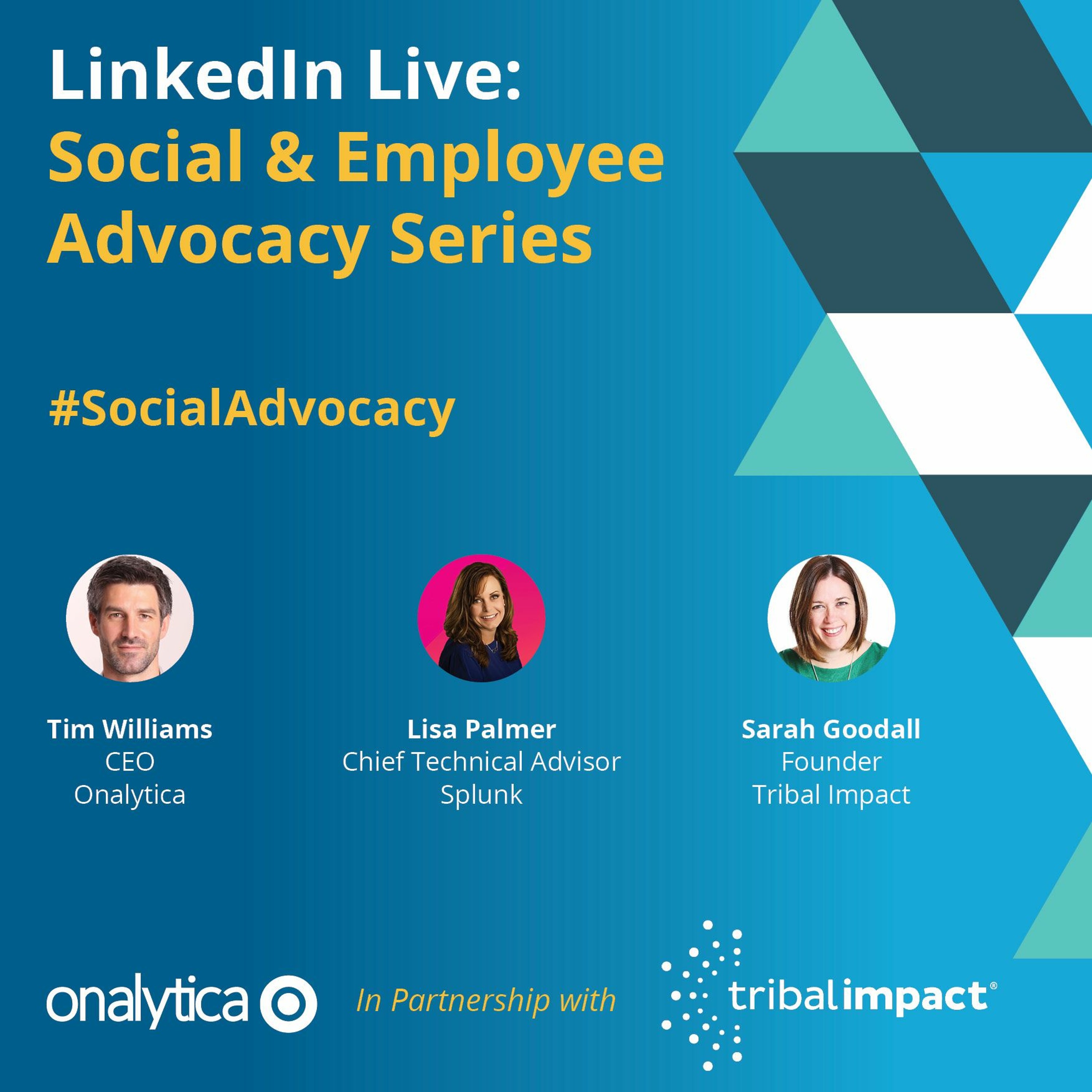 LinkedIn Live:
Social & Employee Advocacy Series

#SocialAdvocacy

Tim Williams
CEO
Onalytica

Lisa Palmer
Chief Technical Advisor
Splunk

Sarah Goodall
Founder
Tribal Impact

onalytica

In Partnership with

tribalimpact®